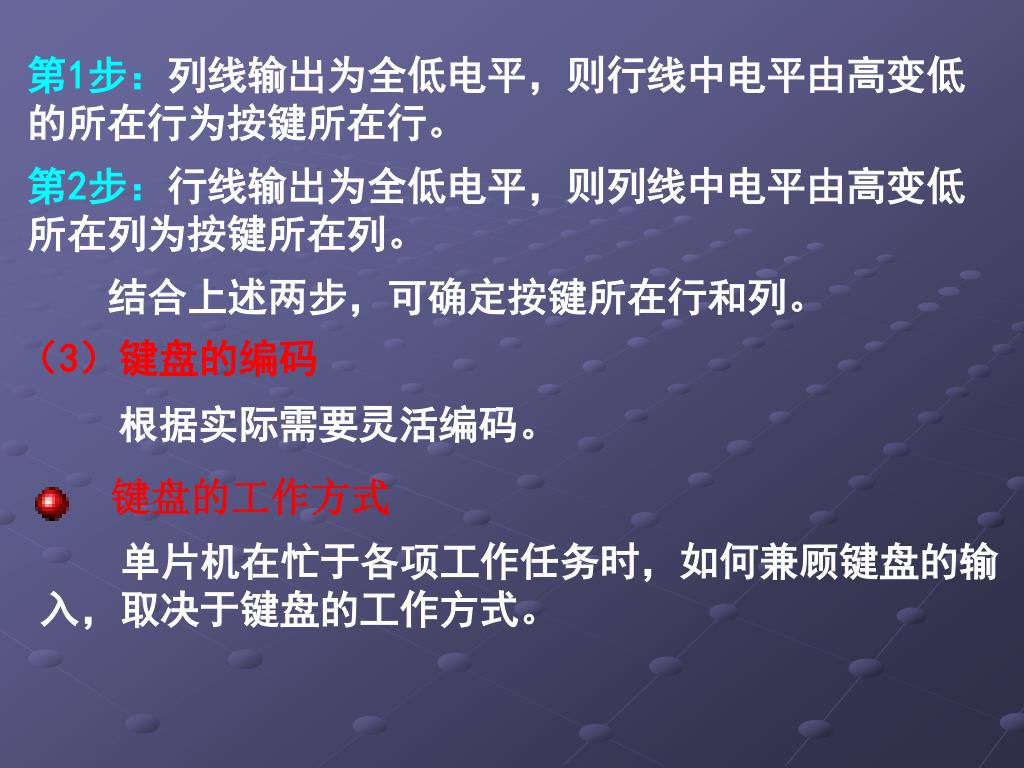 第1步：列线输出为全低电平，则行线中电平由高变低的所在行为按键所在行。

第2步：行线输出为全低电平，则列线中电平由高变低所在列为按键所在列。

结合上述两步，可确定按键所在行和列。

（3）键盘的编码

根据实际需要灵活编码。

键盘的工作方式

单片机在忙于各项工作任务时，如何兼顾键盘的输入，取决于键盘的工作方式。